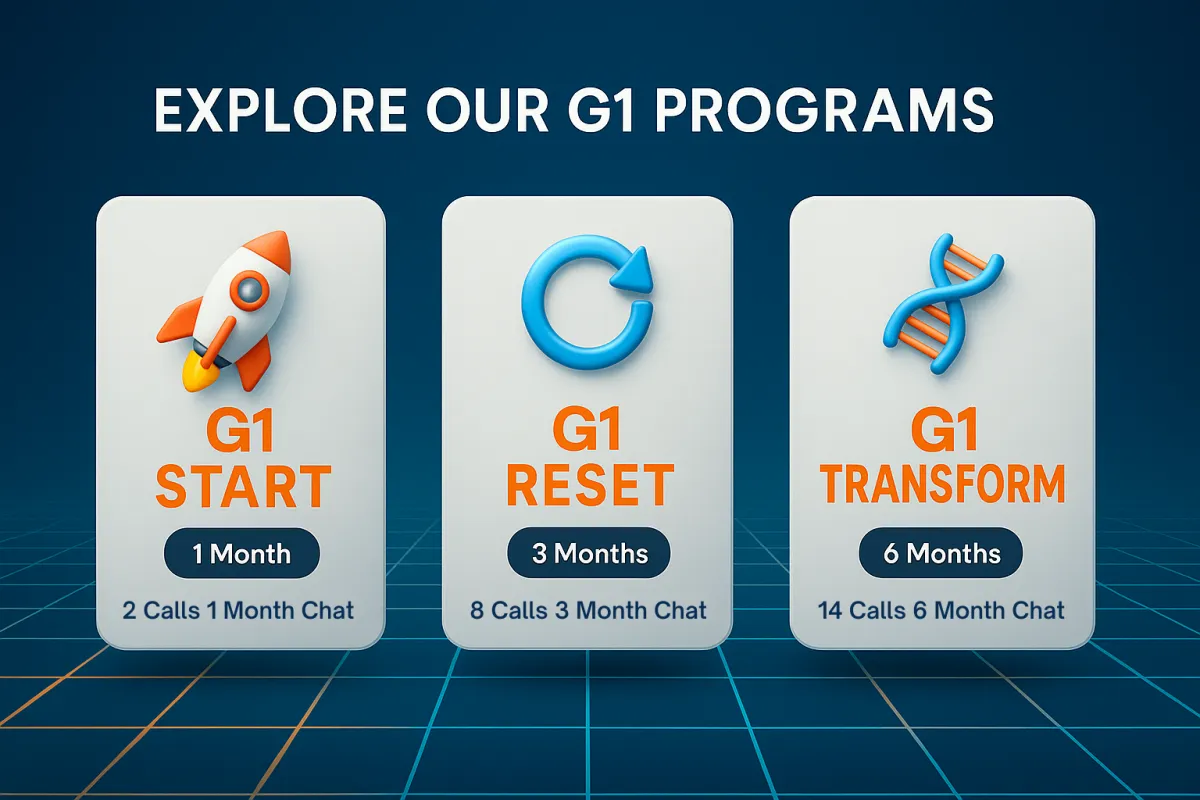 EXPLORE OUR G1 PROGRAMS

G1 START
1 Month
2 Calls 1 Month Chat

G1 RESET
3 Months
8 Calls 3 Month Chat

G1 TRANSFORM
6 Months
14 Calls 6 Month Chat